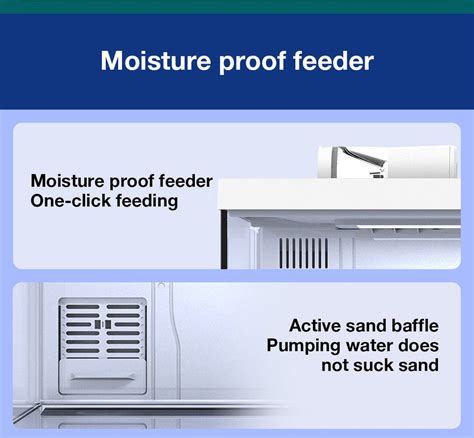 Moisture proof feeder

Moisture proof feeder
One-click feeding

Active sand baffle
Pumping water does not suck sand